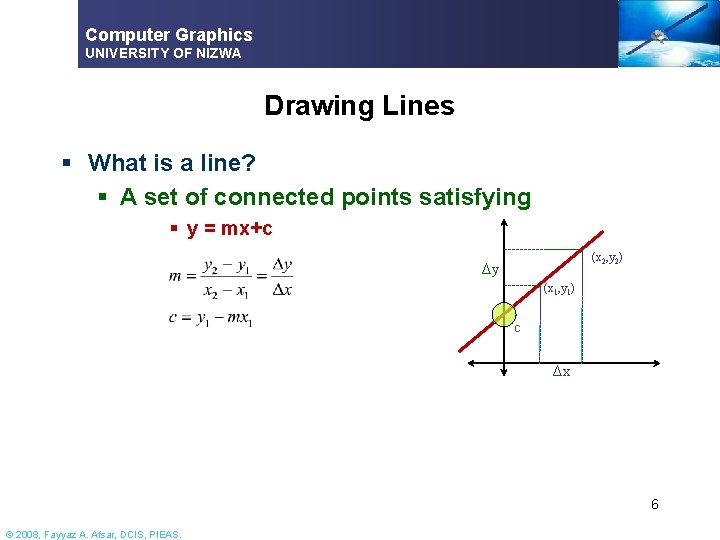 Computer Graphics
UNIVERSITY OF NIZWA

Drawing Lines

▪ What is a line?
▪ A set of connected points satisfying
▪ y = mx+c

$m = \frac{y_2 - y_1}{x_2 - x_1} = \frac{\Delta y}{\Delta x}$

$c = y_1 - mx_1$

$\Delta y$
$(x_2,y_2)$
$(x_1,y_1)$
c
$\Delta x$

6

© 2008, Fayyaz A. Afsar, DCIS, PIEAS.